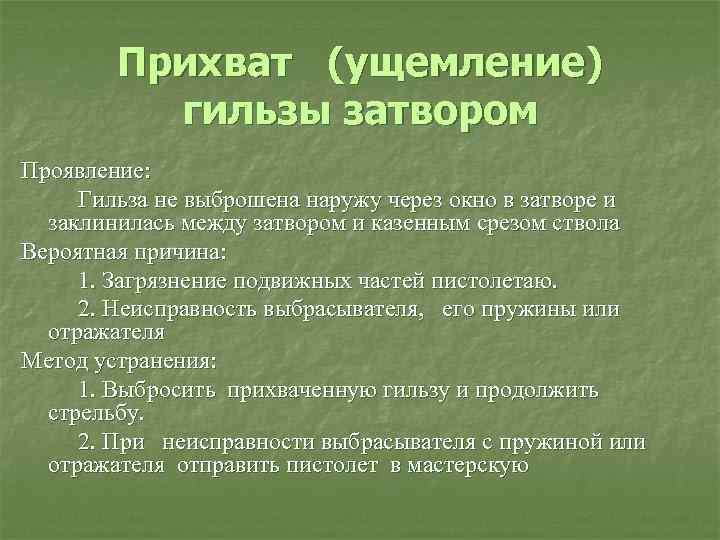 Прихват (ущемление) гильзы затвором

Проявление:

Гильза не выброшена наружу через окно в затворе и заклинилась между затвором и казенным срезом ствола

Вероятная причина:

1. Загрязнение подвижных частей пистолетаю.

2. Неисправность выбрасывателя, его пружины или отражателя

Метод устранения:

1. Выбросить прихваченную гильзу и продолжить стрельбу.

2. При неисправности выбрасывателя с пружиной или отражателя отправить пистолет в мастерскую